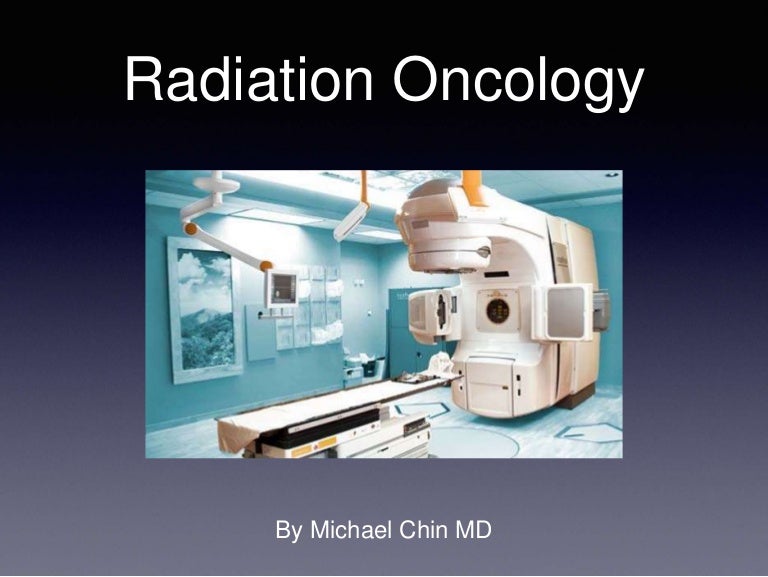 Radiation Oncology

By Michael Chin MD